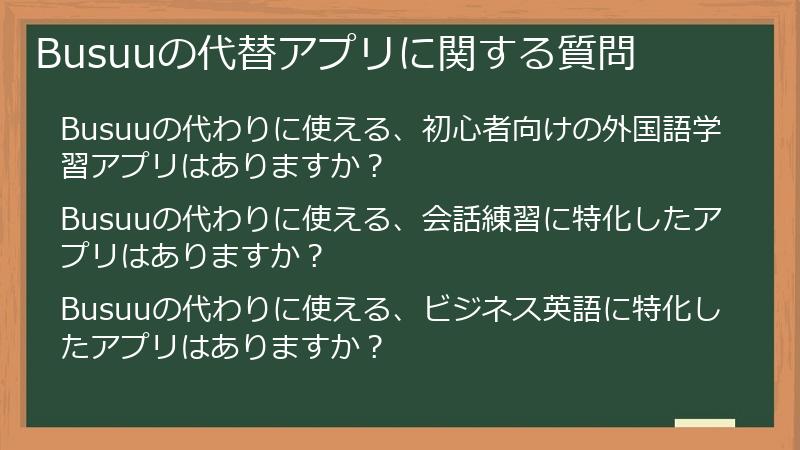 Busuuの代替アプリに関する質問

Busuuの代わりに使える、初心者向けの外国語学習アプリはありますか？

Busuuの代わりに使える、会話練習に特化したアプリはありますか？

Busuuの代わりに使える、ビジネス英語に特化したアプリはありますか？